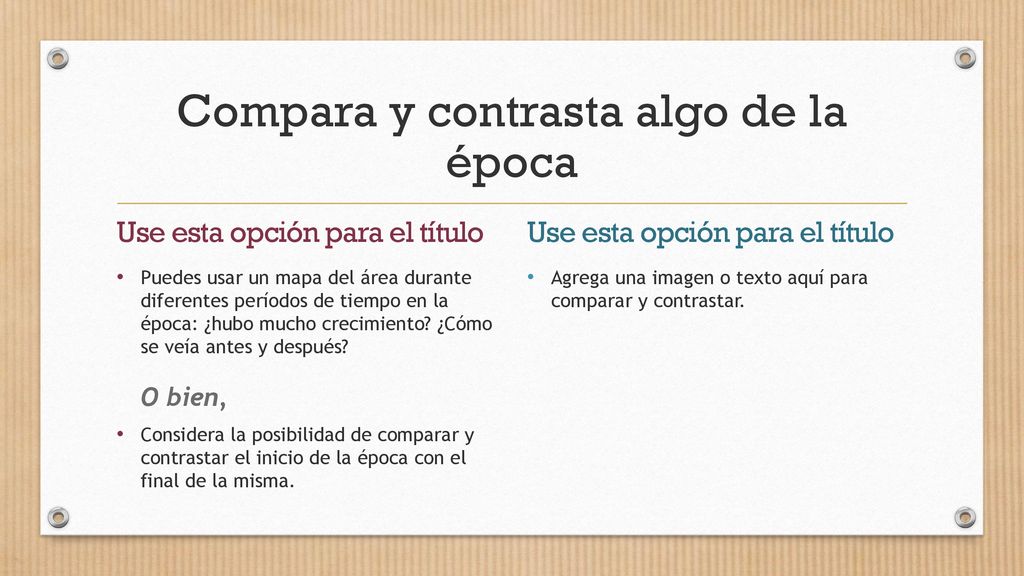 Compara y contrasta algo de la época

Use esta opción para el título

• Puedes usar un mapa del área durante diferentes períodos de tiempo en la época: ¿hubo mucho crecimiento? ¿Cómo se veía antes y después?

O bien,

• Considera la posibilidad de comparar y contrastar el inicio de la época con el final de la misma.

Use esta opción para el título

• Agrega una imagen o texto aquí para comparar y contrastar.